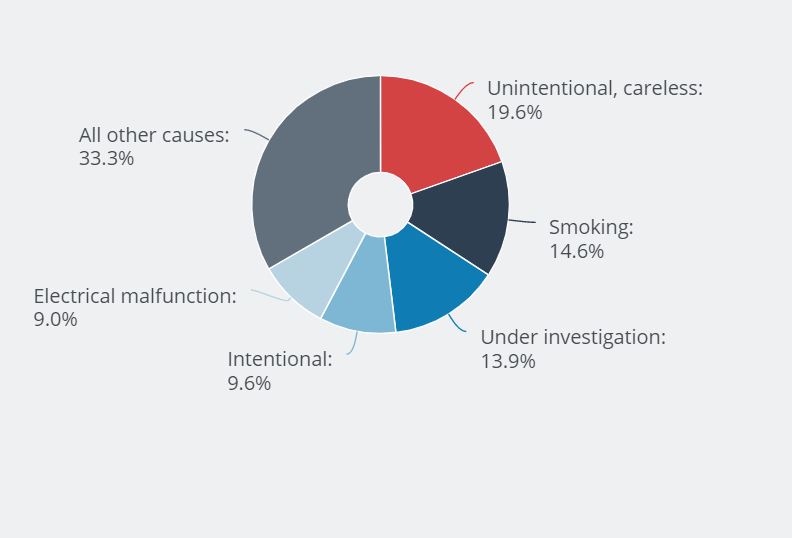 Unintentional, careless:
19.6%

Smoking:
14.6%

Under investigation:
13.9%

Intentional:
9.6%

Electrical malfunction:
9.0%

All other causes:
33.3%